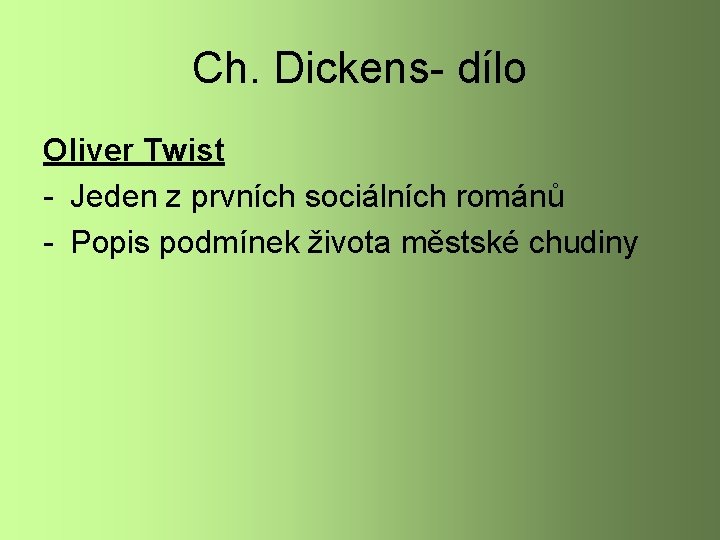 Ch. Dickens- dílo

Oliver Twist

- Jeden z prvních sociálních románů
- Popis podmínek života městské chudiny